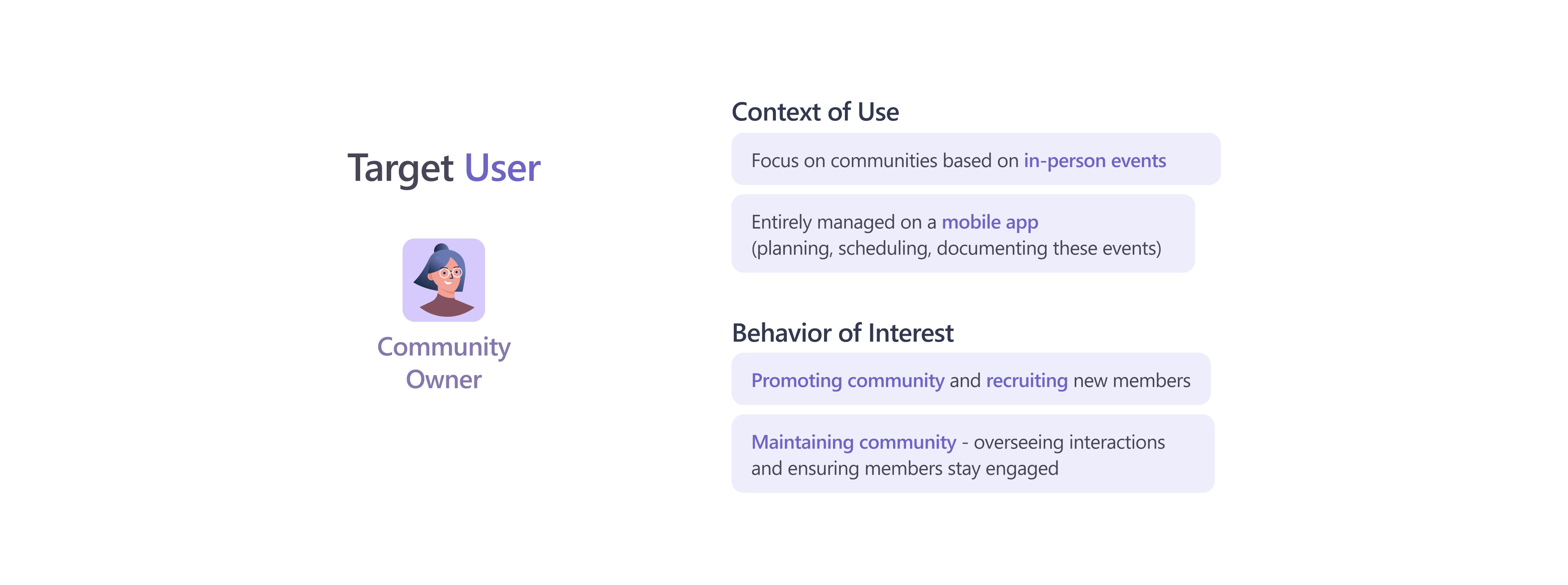 Target User

Community Owner

Context of Use

Focus on communities based on in-person events

Entirely managed on a mobile app
(planning, scheduling, documenting these events)

Behavior of Interest

Promoting community and recruiting new members

Maintaining community - overseeing interactions and ensuring members stay engaged